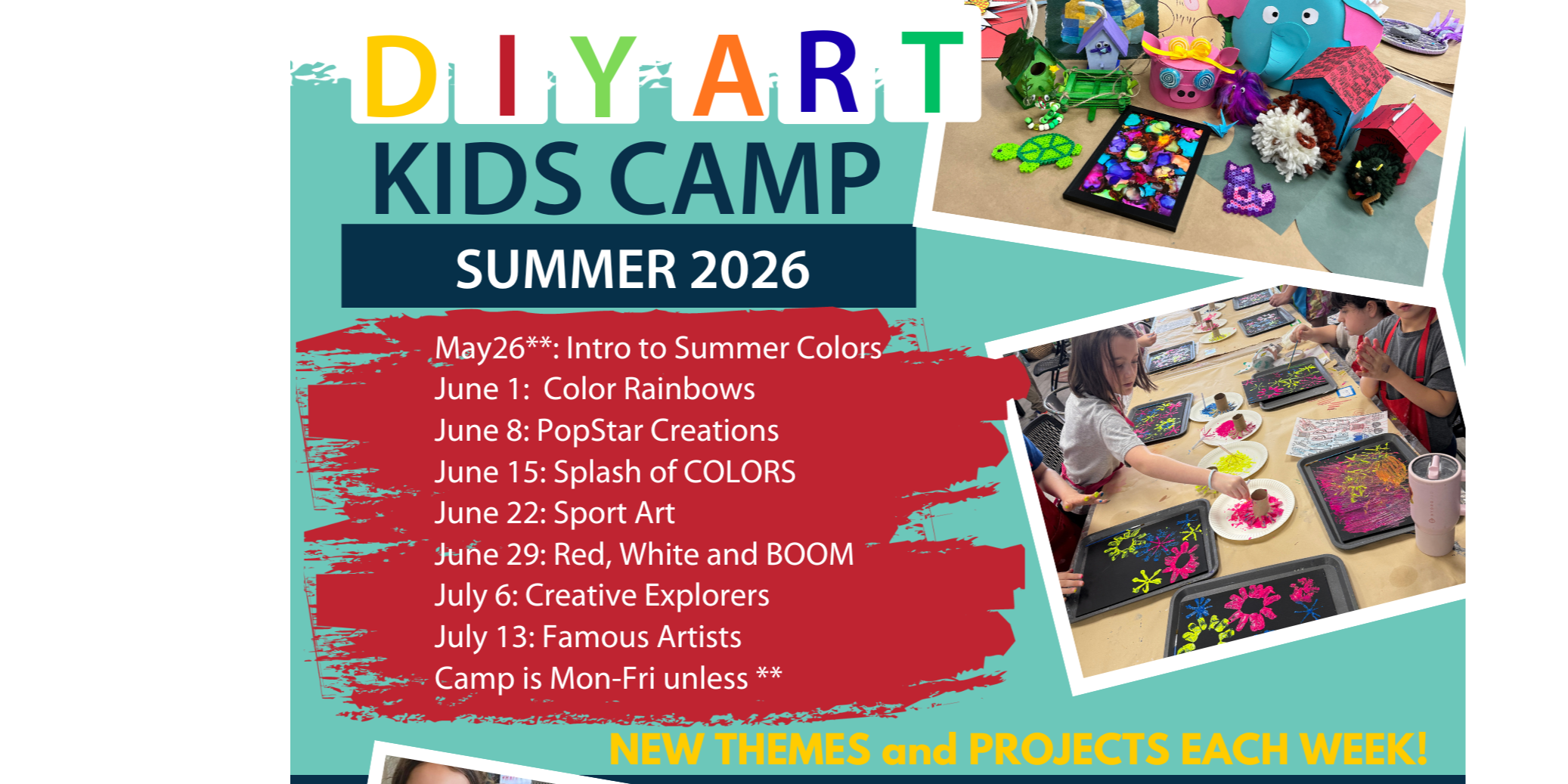 DIY ART
KIDS CAMP
SUMMER 2026

May26**: Intro to Summer Colors
June 1: Color Rainbows
June 8: PopStar Creations
June 15: Splash of COLORS
June 22: Sport Art
June 29: Red, White and BOOM
July 6: Creative Explorers
July 13: Famous Artists
Camp is Mon-Fri unless **

NEW THEMES and PROJECTS EACH WEEK!